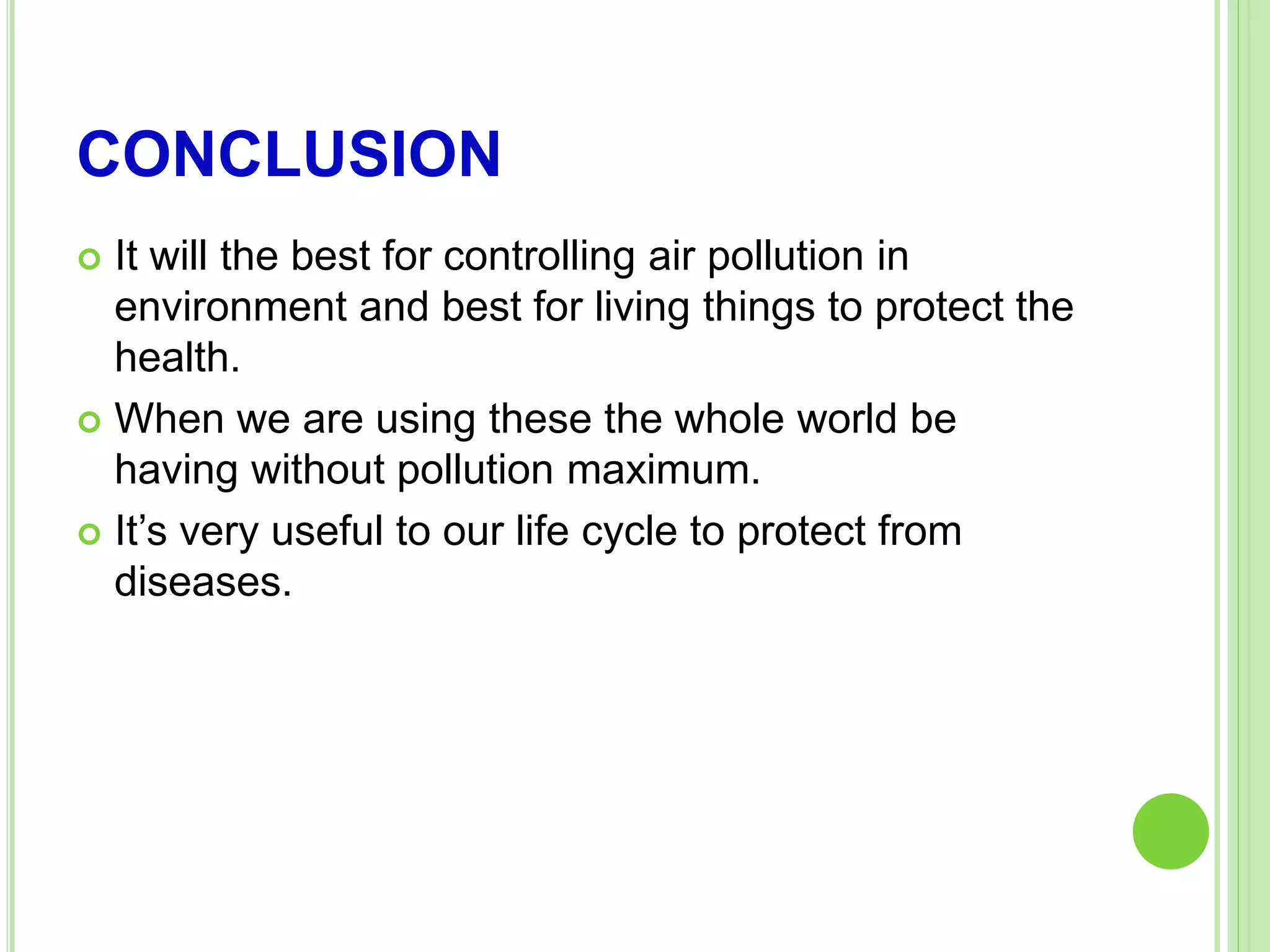 CONCLUSION

It will the best for controlling air pollution in environment and best for living things to protect the health.

When we are using these the whole world be having without pollution maximum.

It’s very useful to our life cycle to protect from diseases.